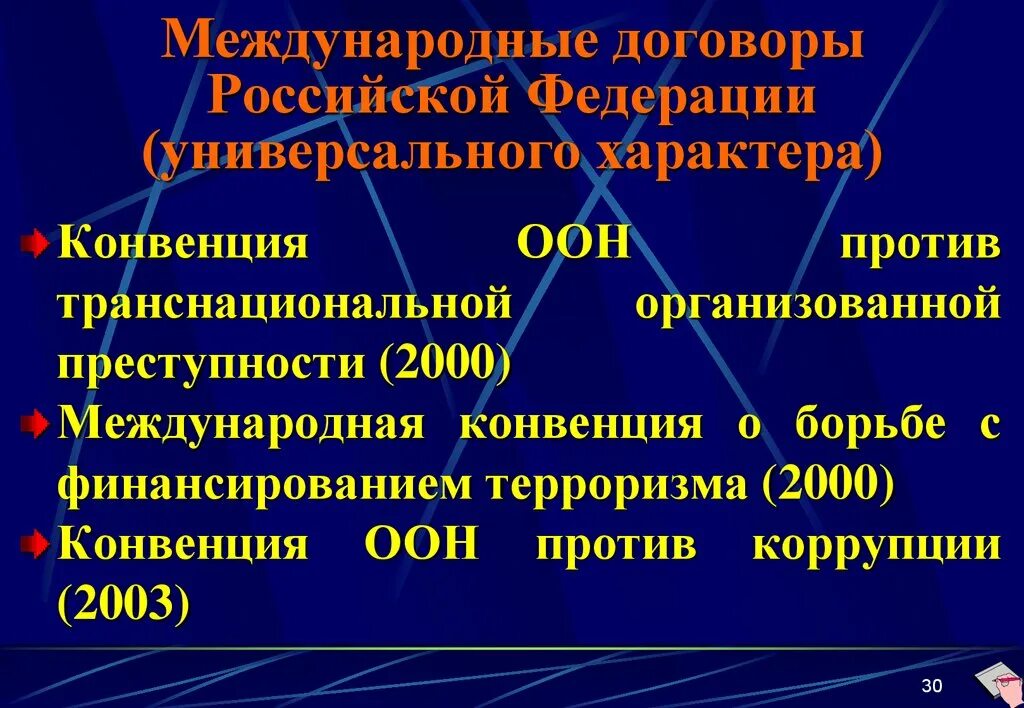 Международные договоры Российской Федерации (универсального характера)

Конвенция ООН против транснациональной организованной преступности (2000)

Международная конвенция о борьбе с финансированием терроризма (2000)

Конвенция ООН против коррупции (2003)

30